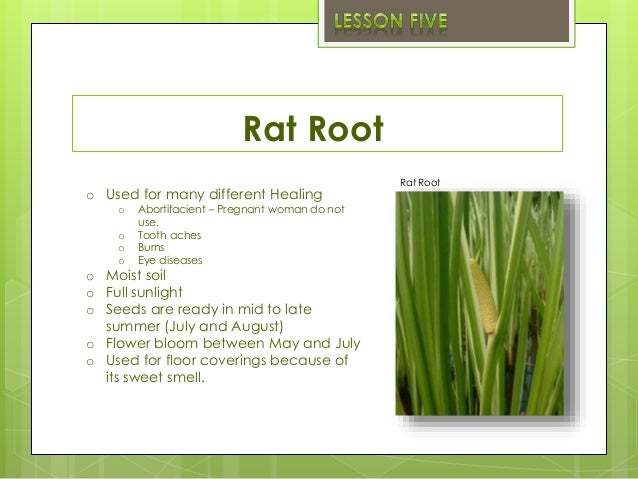 LESSON FIVE

Rat Root

o Used for many different Healing
  o Abortifacient – Pregnant woman do not use.
  o Tooth aches
  o Burns
  o Eye diseases
o Moist soil
o Full sunlight
o Seeds are ready in mid to late summer (July and August)
o Flower bloom between May and July
o Used for floor coverings because of its sweet smell.

Rat Root